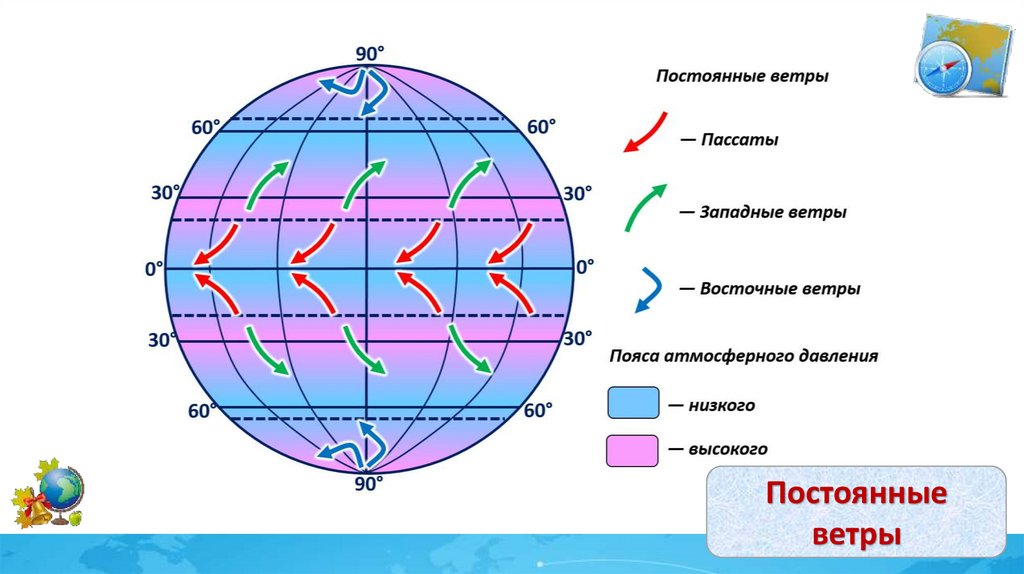 90°
60°
60°
30°
30°
0°
0°
30°
30°
60°
60°
90°

Постоянные ветры

— Пассаты

— Западные ветры

— Восточные ветры

Пояса атмосферного давления

— низкого

— высокого

Постоянные ветры